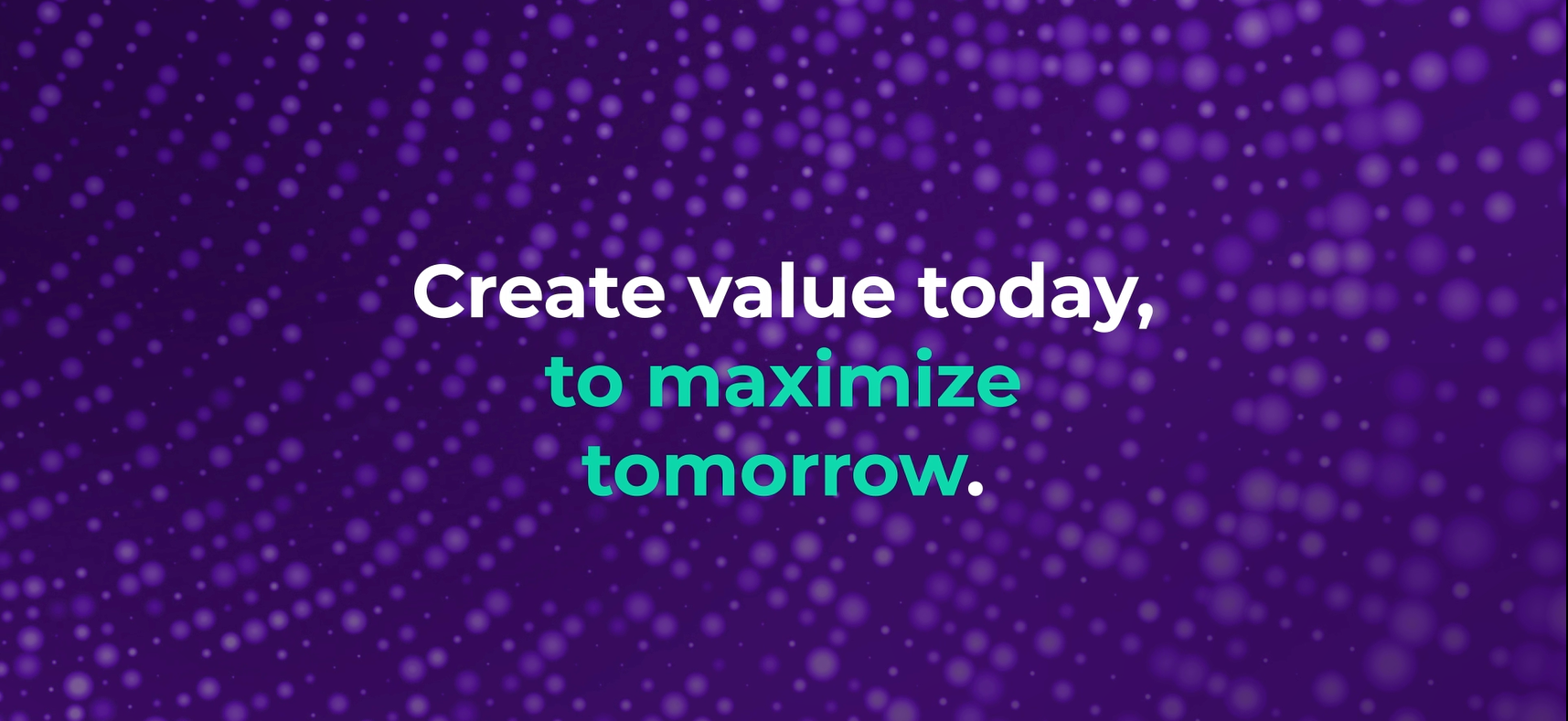 Create value today,
to maximize
tomorrow.